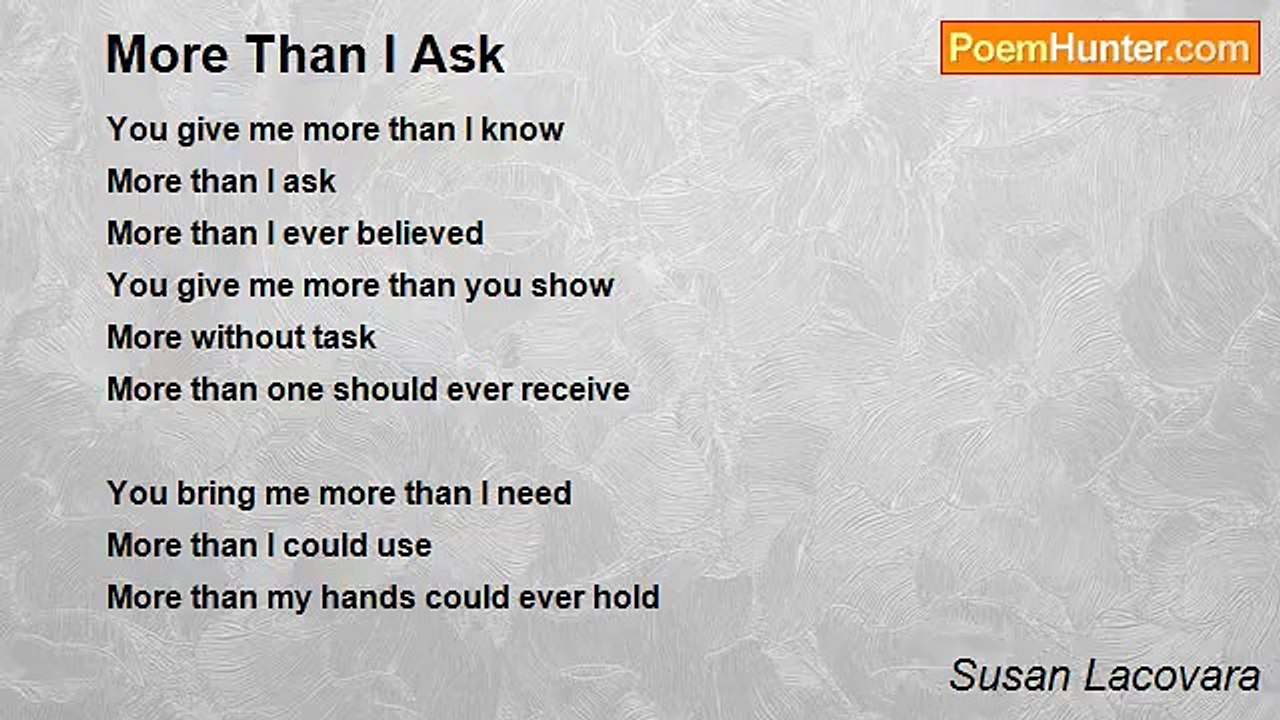 More Than I Ask

PoemHunter.com

You give me more than I know
More than I ask
More than I ever believed
You give me more than you show
More without task
More than one should ever receive

You bring me more than I need
More than I could use
More than my hands could ever hold

Susan Lacovara